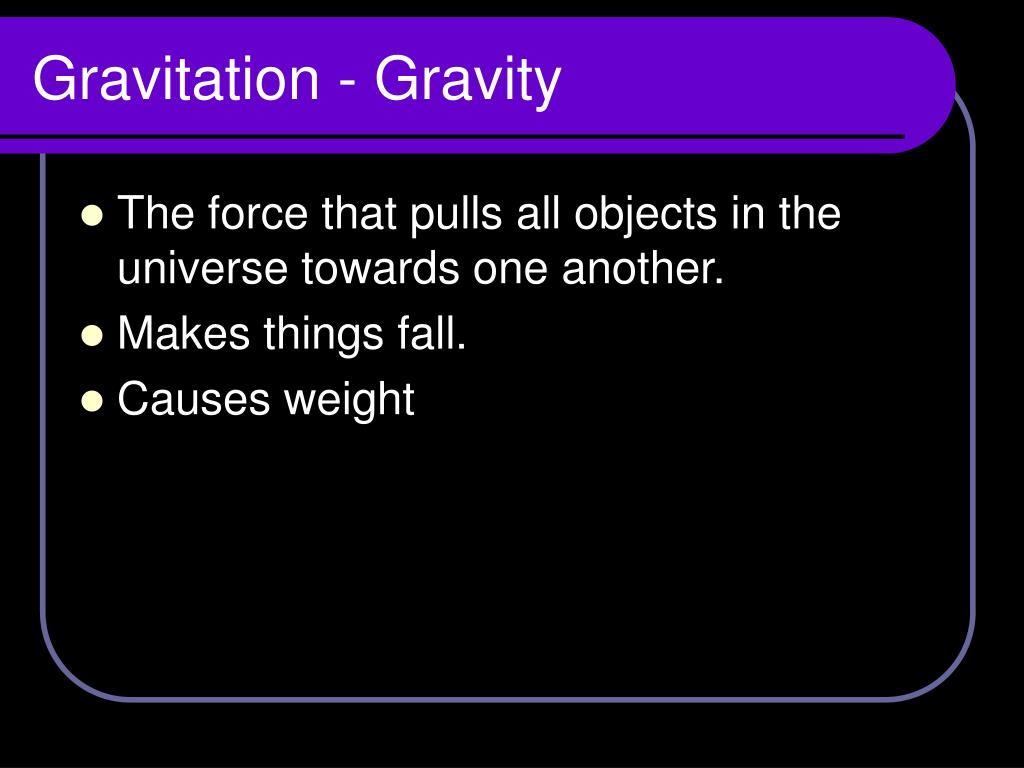 Gravitation - Gravity

- The force that pulls all objects in the universe towards one another.
- Makes things fall.
- Causes weight